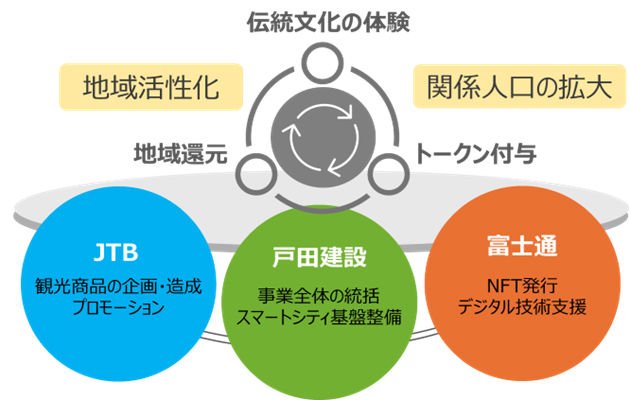 伝統文化の体験

地域活性化

関係人口の拡大

地域還元

トークン付与

JTB

観光商品の企画・造成
プロモーション

戸田建設

事業全体の統括
スマートシティ基盤整備

富士通

NFT発行
デジタル技術支援